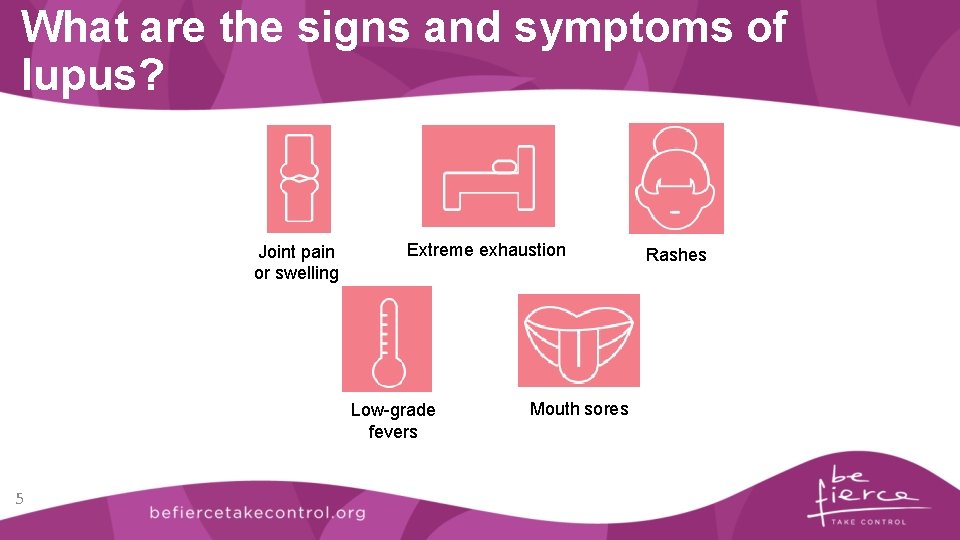 What are the signs and symptoms of lupus?

Joint pain or swelling

Extreme exhaustion

Rashes

Low-grade fevers

Mouth sores

5

befiercetakecontrol.org

be fierce
TAKE CONTROL